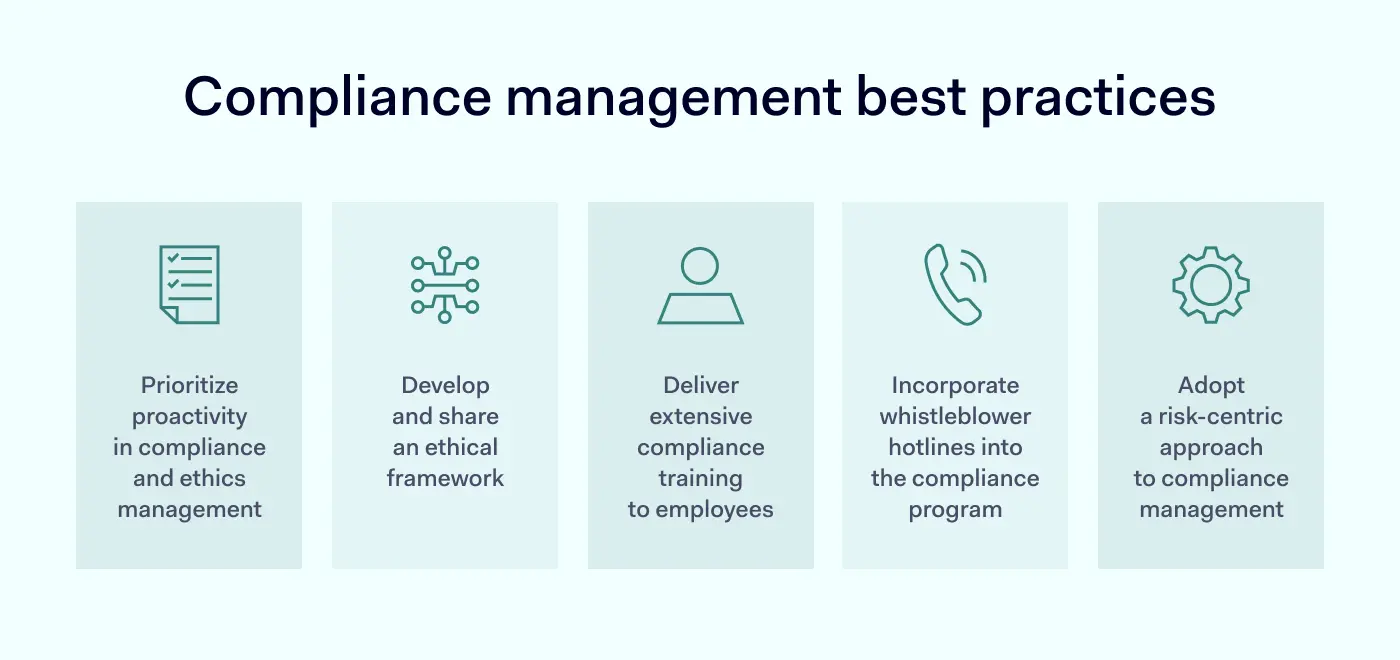 Compliance management best practices

Prioritize proactivity in compliance and ethics management

Develop and share an ethical framework

Deliver extensive compliance training to employees

Incorporate whistleblower hotlines into the compliance program

Adopt a risk-centric approach to compliance management